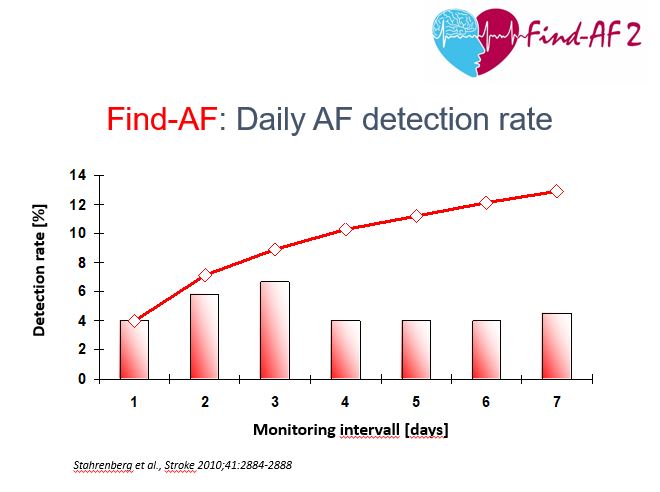 Find-AF 2

Find-AF: Daily AF detection rate

Detection rate [%]

14
12
10
8
6
4
2
0

1
2
3
4
5
6
7

Monitoring intervall [days]

Stahrenberg et al., Stroke 2010;41:2884-2888